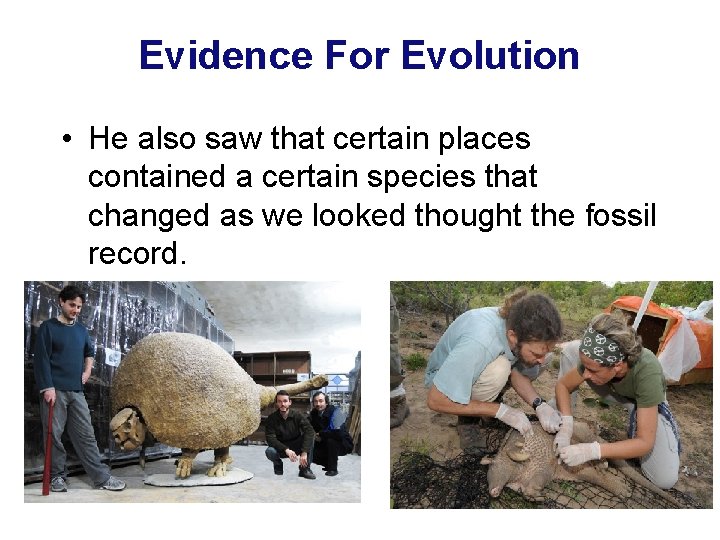 Evidence For Evolution

• He also saw that certain places contained a certain species that changed as we looked thought the fossil record.